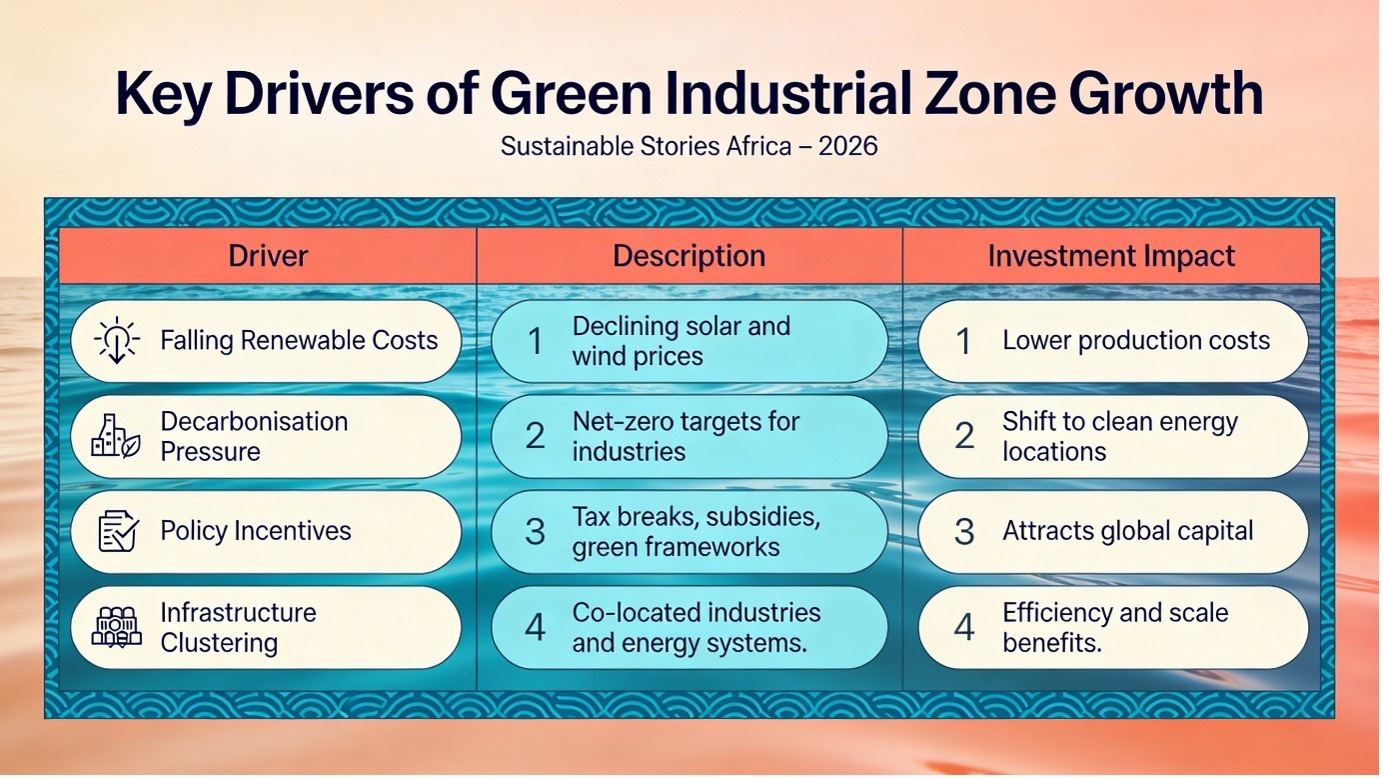 Key Drivers of Green Industrial Zone Growth

Sustainable Stories Africa – 2026

| Driver | Description | Investment Impact |
|---|---|---|
| Falling Renewable Costs | 1 Declining solar and wind prices | 1 Lower production costs |
| Decarbonisation Pressure | 2 Net-zero targets for industries | 2 Shift to clean energy locations |
| Policy Incentives | 3 Tax breaks, subsidies, green frameworks | 3 Attracts global capital |
| Infrastructure Clustering | 4 Co-located industries and energy systems. | 4 Efficiency and scale benefits. |